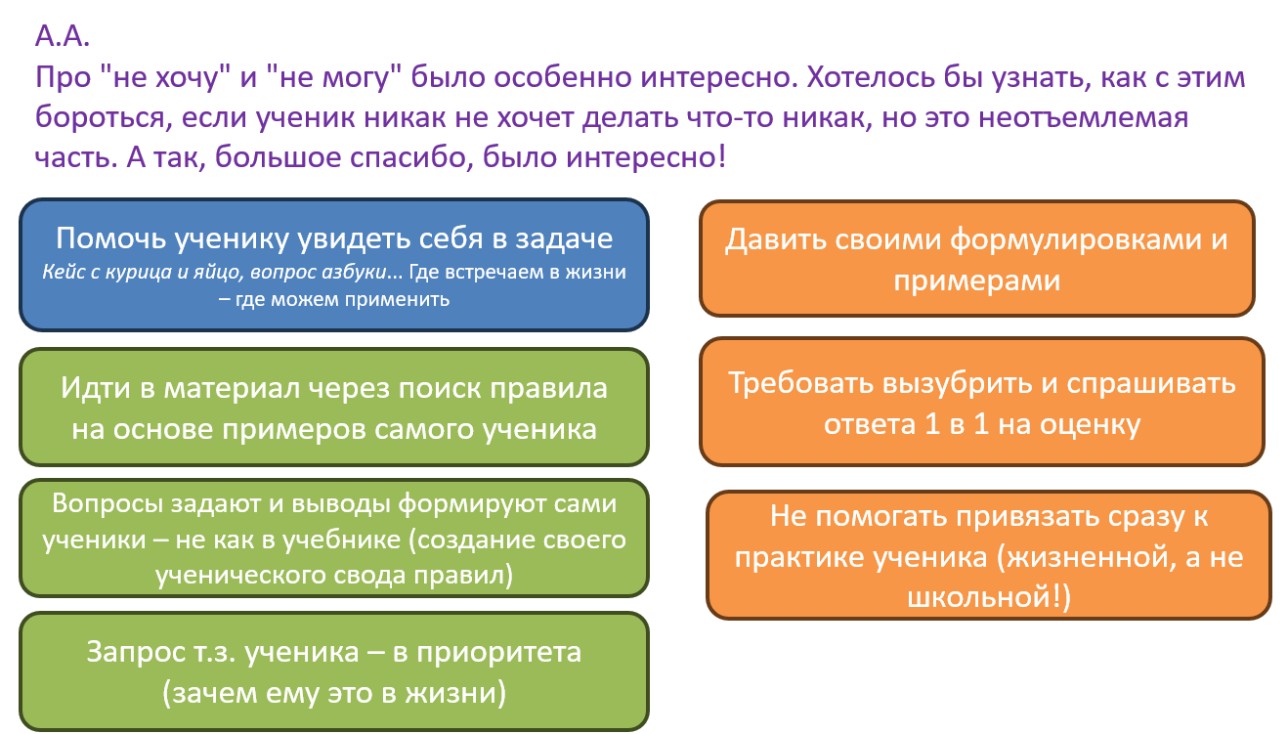 А.А.
Про "не хочу" и "не могу" было особенно интересно. Хотелось бы узнать, как с этим бороться, если ученик никак не хочет делать что-то никак, но это неотъемлемая часть. А так, большое спасибо, было интересно!

Помочь ученику увидеть себя в задаче
Кейс с курица и яйцо, вопрос азбуки... Где встречаем в жизни – где можем применить

Идти в материал через поиск правила на основе примеров самого ученика

Вопросы задают и выводы формируют сами ученики – не как в учебнике (создание своего ученического свода правил)

Запрос т.з. ученика – в приоритета (зачем ему это в жизни)

Давить своими формулировками и примерами

Требовать вызубрить и спрашивать ответа 1 в 1 на оценку

Не помогать привязать сразу к практике ученика (жизненной, а не школьной!)